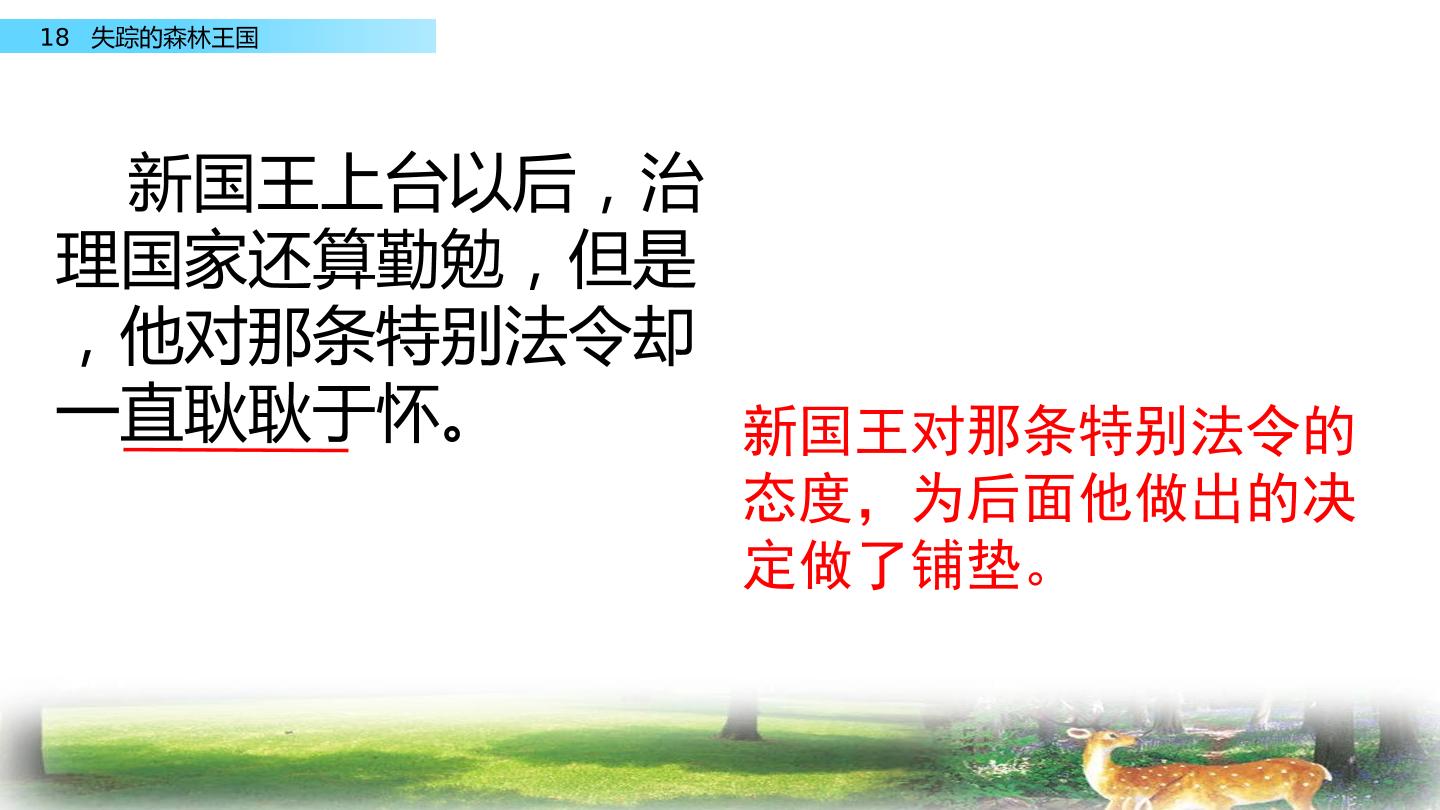 18 失踪的森林王国

新国王上台以后，治理国家还算勤勉，但是，他对那条特别法令却一直耿耿于怀。

新国王对那条特别法令的态度，为后面他做出的决定做了铺垫。